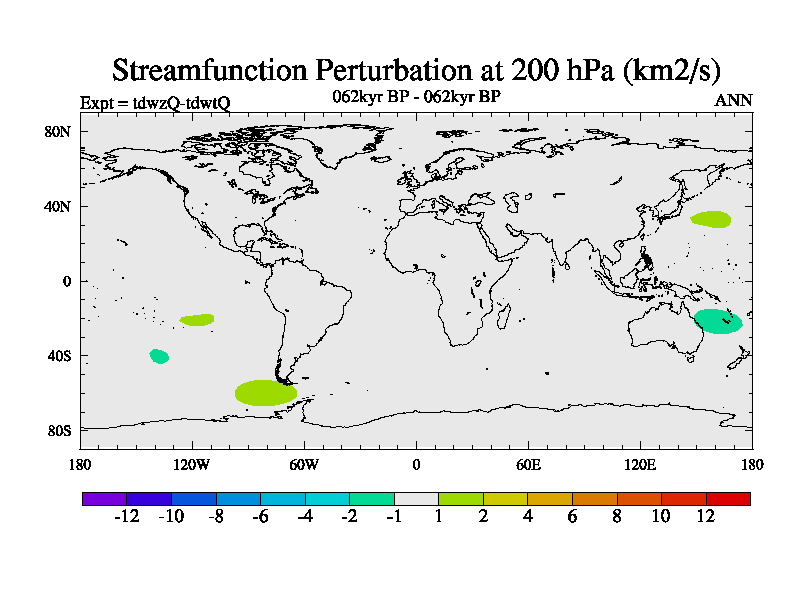 Streamfunction Perturbation at 200 hPa (km2/s)

Expt = tdwzQ-tdwtQ

062kyr BP - 062kyr BP

ANN

80N
40N
0
40S
80S

180
120W
60W
0
60E
120E
180

-12 -10 -8 -6 -4 -2 -1 1 2 4 6 8 10 12